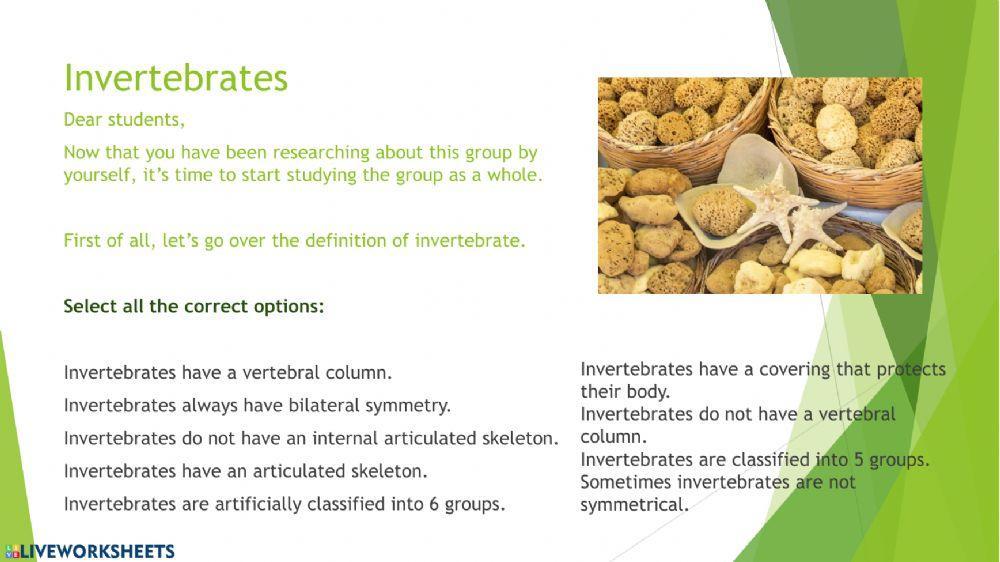 Invertebrates

Dear students,

Now that you have been researching about this group by yourself, it's time to start studying the group as a whole.

First of all, let's go over the definition of invertebrate.

Select all the correct options:

Invertebrates have a vertebral column.

Invertebrates always have bilateral symmetry.

Invertebrates do not have an internal articulated skeleton.

Invertebrates have an articulated skeleton.

Invertebrates are artificially classified into 6 groups.

Invertebrates have a covering that protects their body.

Invertebrates do not have a vertebral column.

Invertebrates are classified into 5 groups.

Sometimes invertebrates are not symmetrical.

LIVEWORKSHEETS